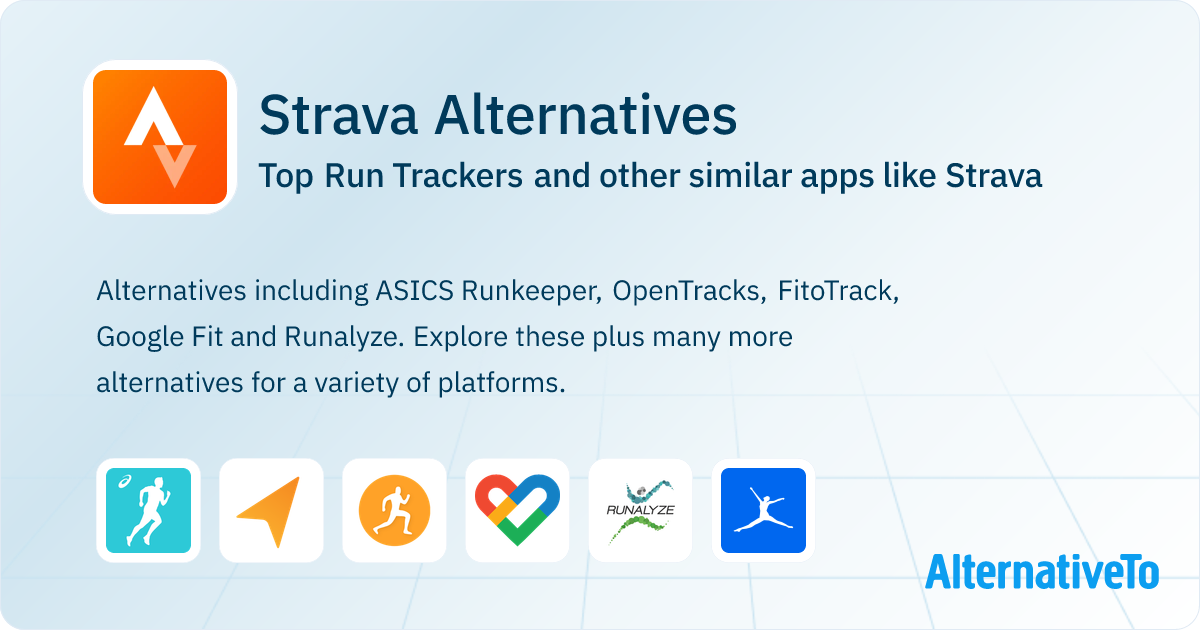 Strava Alternatives

Top Run Trackers and other similar apps like Strava

Alternatives including ASICS Runkeeper, OpenTracks, FitoTrack, Google Fit and Runalyze. Explore these plus many more alternatives for a variety of platforms.

RUNALYZE

AlternativeTo